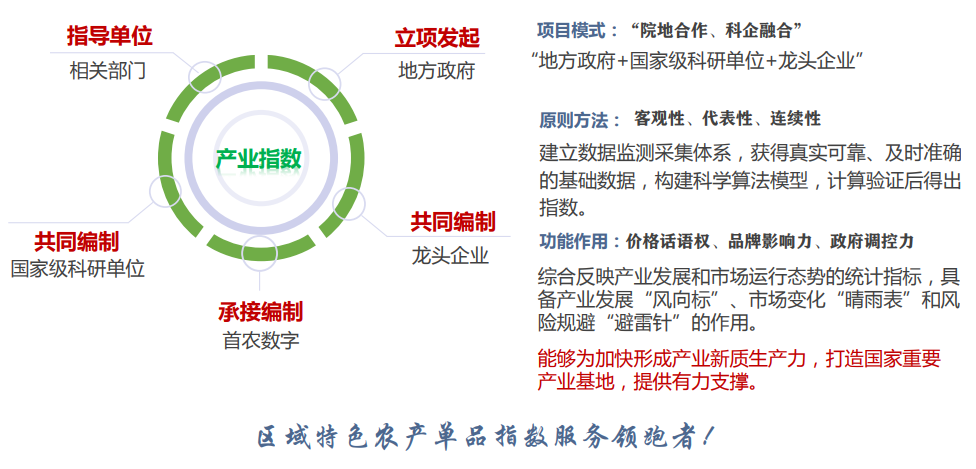 指导单位
相关部门

立项发起
地方政府

产业指数

共同编制
国家级科研单位

共同编制
龙头企业

承接编制
首农数字

项目模式：“院地合作、科企融合”
“地方政府+国家级科研单位+龙头企业”

原则方法：客观性、代表性、连续性
建立数据监测采集体系，获得真实可靠、及时准确的基础数据，构建科学算法模型，计算验证后得出指数。

功能作用：价格话语权、品牌影响力、政府调控力
综合反映产业发展和市场运行态势的统计指标，具备产业发展“风向标”、市场变化“晴雨表”和风险规避“避雷针”的作用。

能够为加快形成产业新质生产力，打造国家重要产业基地，提供有力支撑。

区域特色农产单品指数服务领跑者！